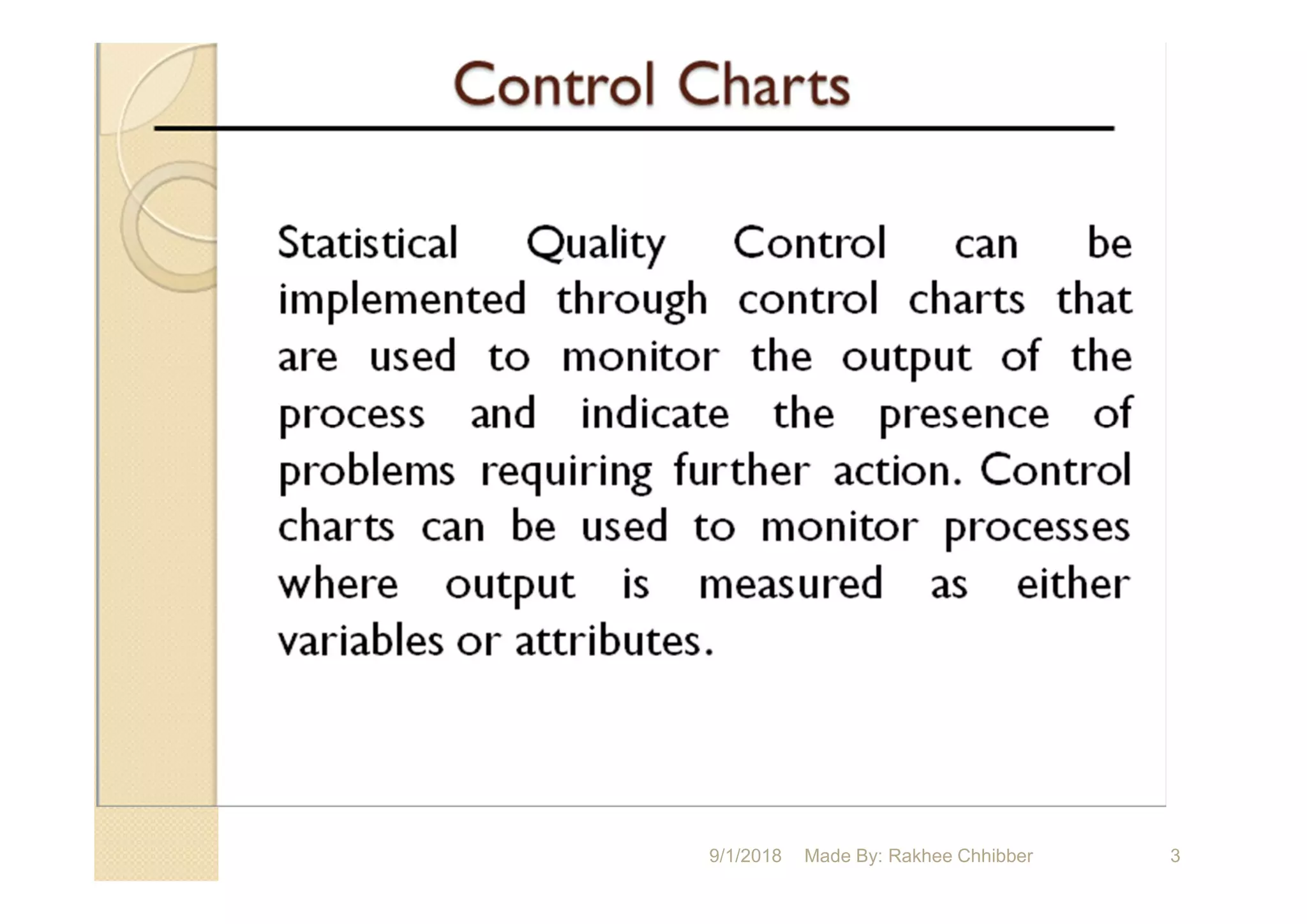 Control Charts

Statistical Quality Control can be implemented through control charts that are used to monitor the output of the process and indicate the presence of problems requiring further action. Control charts can be used to monitor processes where output is measured as either variables or attributes.

9/1/2018 Made By: Rakhee Chhibber 3